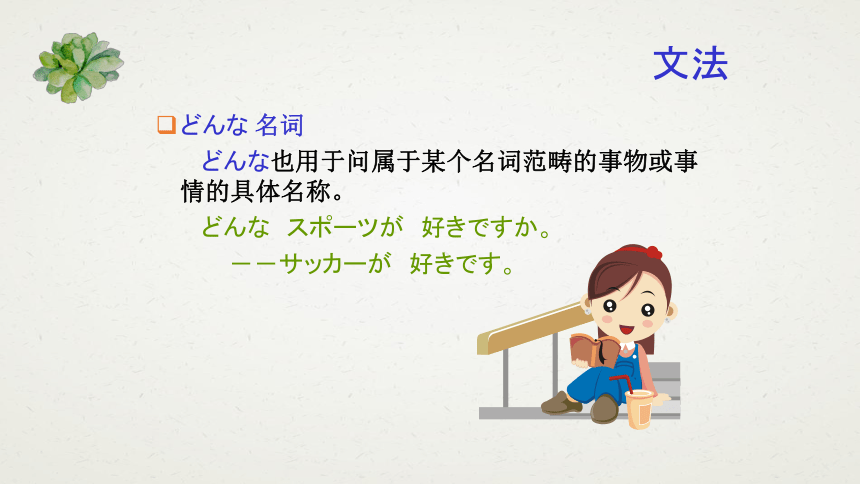 文法

❑どんな 名词

どんな也用于问属于某个名词范畴的事物或事情的具体名称。

どんな スポーツが 好きですか。

－－サッカーが 好きです。